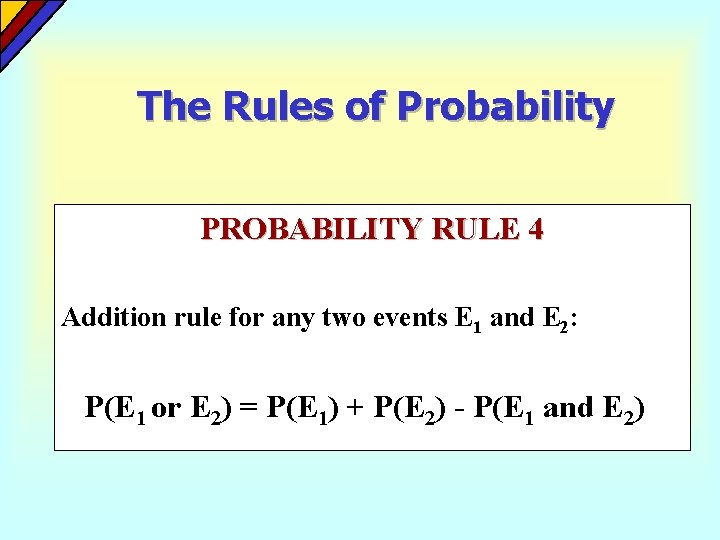 The Rules of Probability

PROBABILITY RULE 4

Addition rule for any two events $E_1$ and $E_2$:

$P(E_1 \text{ or } E_2) = P(E_1) + P(E_2) - P(E_1 \text{ and } E_2)$